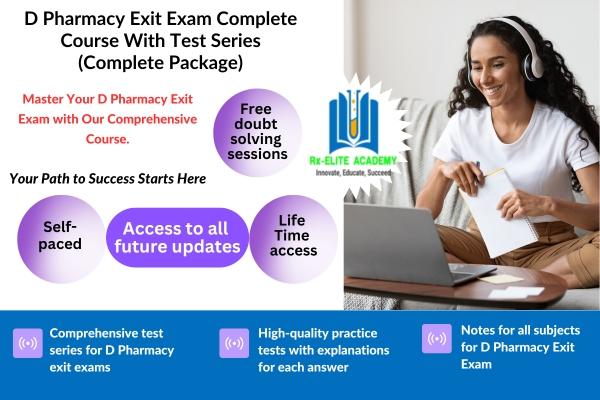 D Pharmacy Exit Exam Complete Course With Test Series (Complete Package)

Master Your D Pharmacy Exit Exam with Our Comprehensive Course.

Free doubt solving sessions

Rx-ELITE ACADEMY
Innovate, Educate, Succeed

Your Path to Success Starts Here

Self-paced

Access to all future updates

Life Time access

Comprehensive test series for D Pharmacy exit exams

High-quality practice tests with explanations for each answer

Notes for all subjects for D Pharmacy Exit Exam